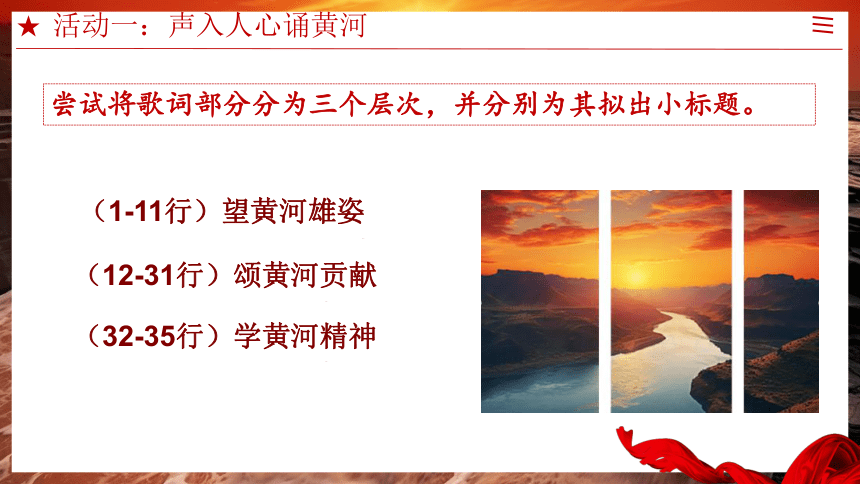 ★ 活动一：声入人心诵黄河

尝试将歌词部分分为三个层次，并分别为其拟出小标题。

（1-11行）望黄河雄姿

（12-31行）颂黄河贡献

（32-35行）学黄河精神